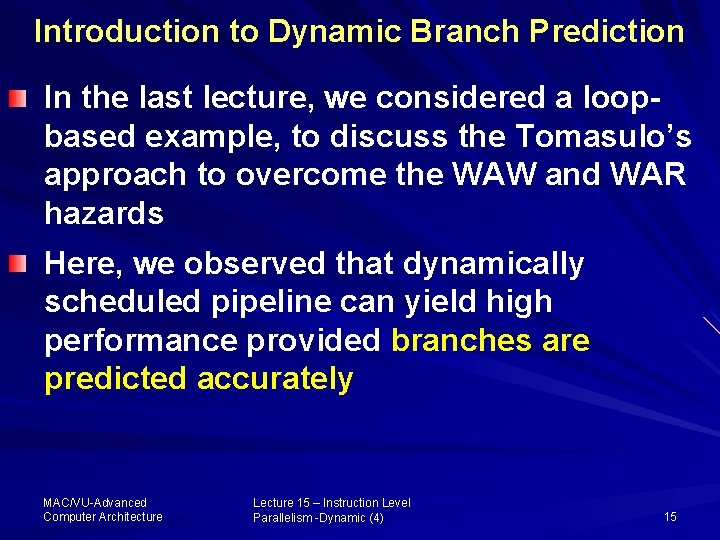 Introduction to Dynamic Branch Prediction

In the last lecture, we considered a loop-based example, to discuss the Tomasulo's approach to overcome the WAW and WAR hazards

Here, we observed that dynamically scheduled pipeline can yield high performance provided branches are predicted accurately

MAC/VU-Advanced Computer Architecture

Lecture 15 – Instruction Level Parallelism -Dynamic (4)

15